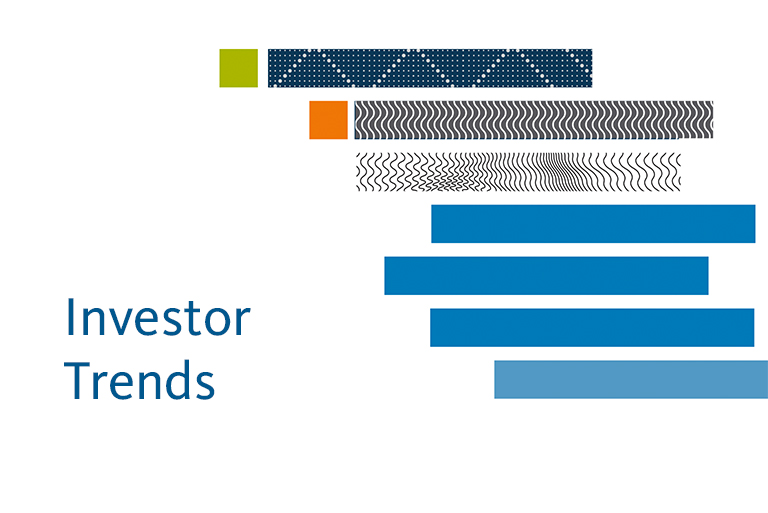 Investor
Trends